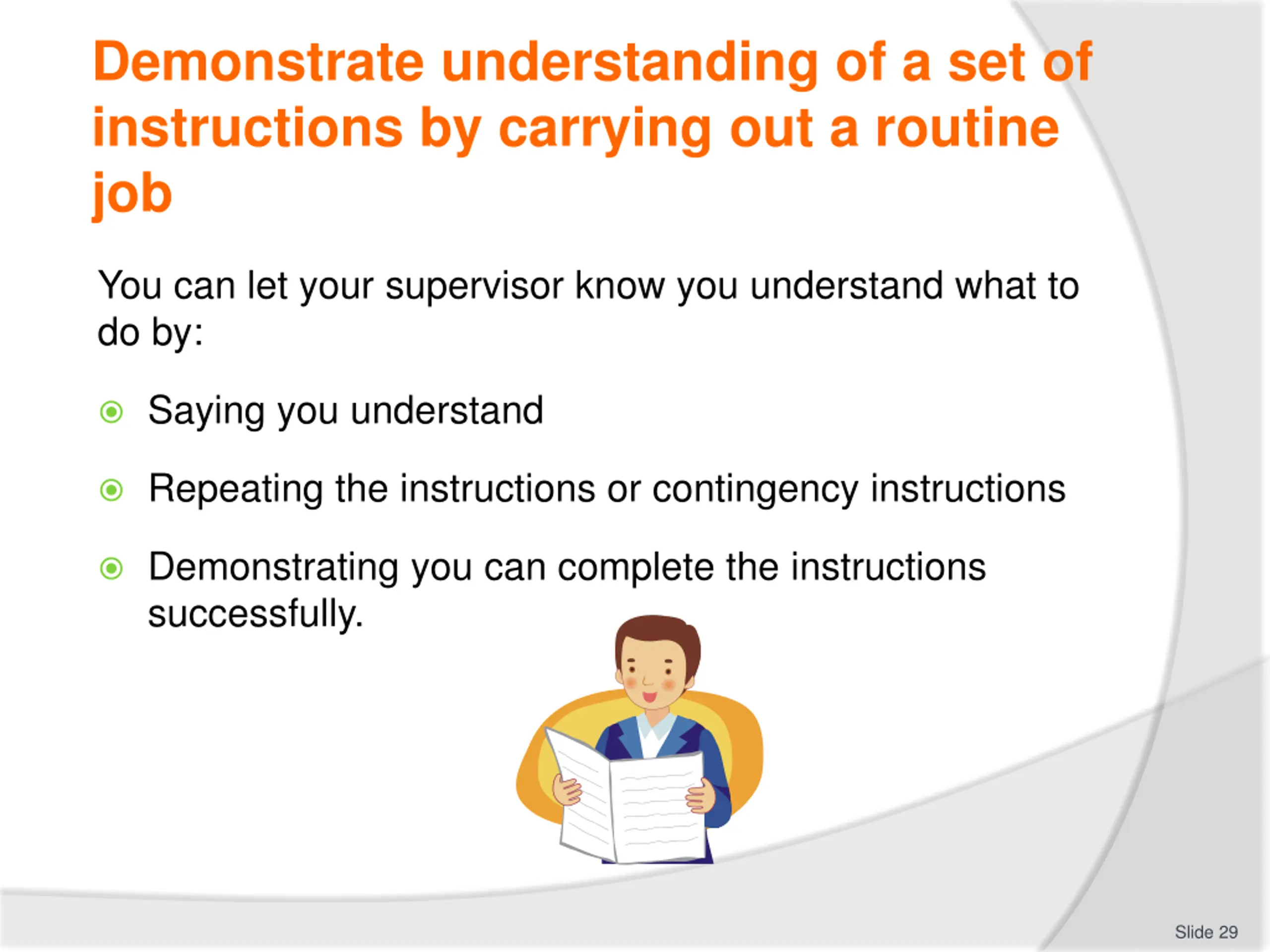 Demonstrate understanding of a set of instructions by carrying out a routine job

You can let your supervisor know you understand what to do by:

Saying you understand

Repeating the instructions or contingency instructions

Demonstrating you can complete the instructions successfully.

Slide 29